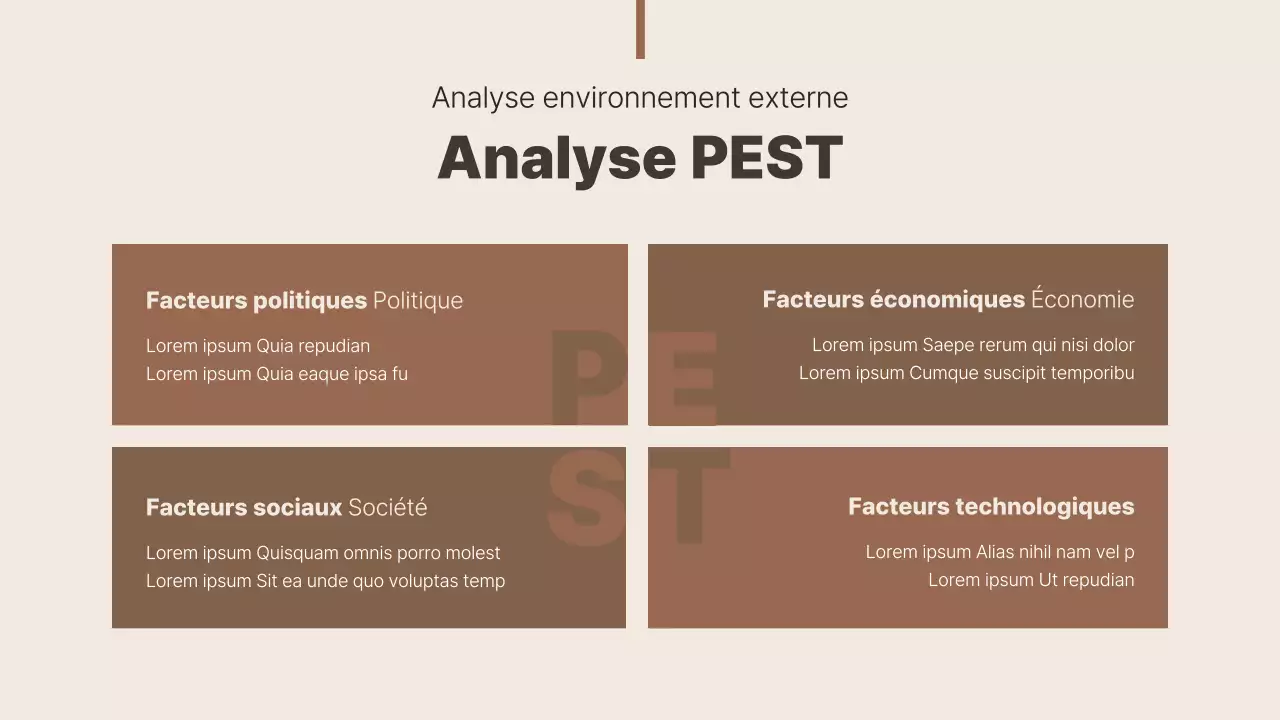 Analyse environnement externe

Analyse PEST

Facteurs politiques Politique

Lorem ipsum Quia repudian
Lorem ipsum Quia eaque ipsa fu

Facteurs économiques Économie

Lorem ipsum Saepe rerum qui nisi dolor
Lorem ipsum Cumque suscipit temporibu

P E
S T

Facteurs sociaux Société

Lorem ipsum Quisquam omnis porro molest
Lorem ipsum Sit ea unde quo voluptas temp

Facteurs technologiques

Lorem ipsum Alias nihil nam vel p
Lorem ipsum Ut repudian